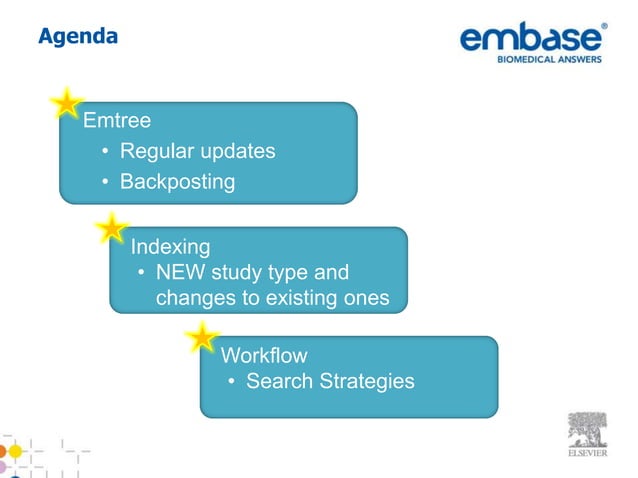 Agenda

embase®
BIOMEDICAL ANSWERS

Emtree
• Regular updates
• Backposting

Indexing
• NEW study type and changes to existing ones

Workflow
• Search Strategies

ELSEVIER